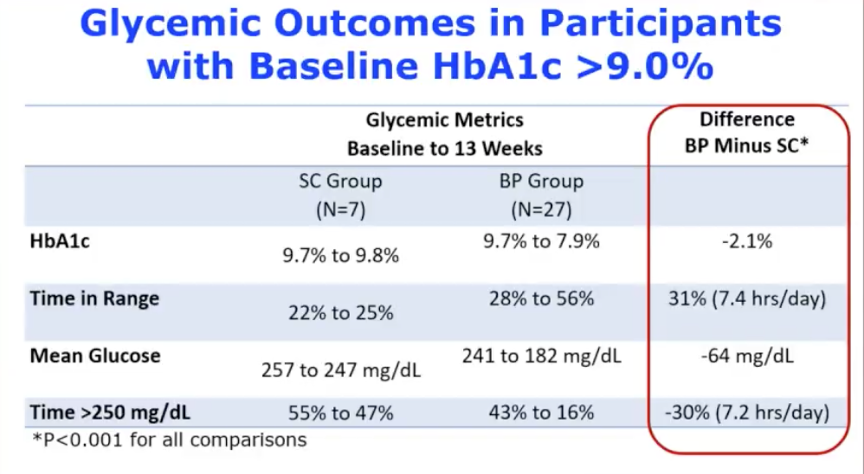 Glycemic Outcomes in Participants with Baseline HbA1c >9.0%

| | Glycemic Metrics Baseline to 13 Weeks | | Difference BP Minus SC* |
|---|---|---|---|
| | SC Group (N=7) | BP Group (N=27) | |
| HbA1c | 9.7% to 9.8% | 9.7% to 7.9% | -2.1% |
| Time in Range | 22% to 25% | 28% to 56% | 31% (7.4 hrs/day) |
| Mean Glucose | 257 to 247 mg/dL | 241 to 182 mg/dL | -64 mg/dL |
| Time >250 mg/dL | 55% to 47% | 43% to 16% | -30% (7.2 hrs/day) |

*P<0.001 for all comparisons